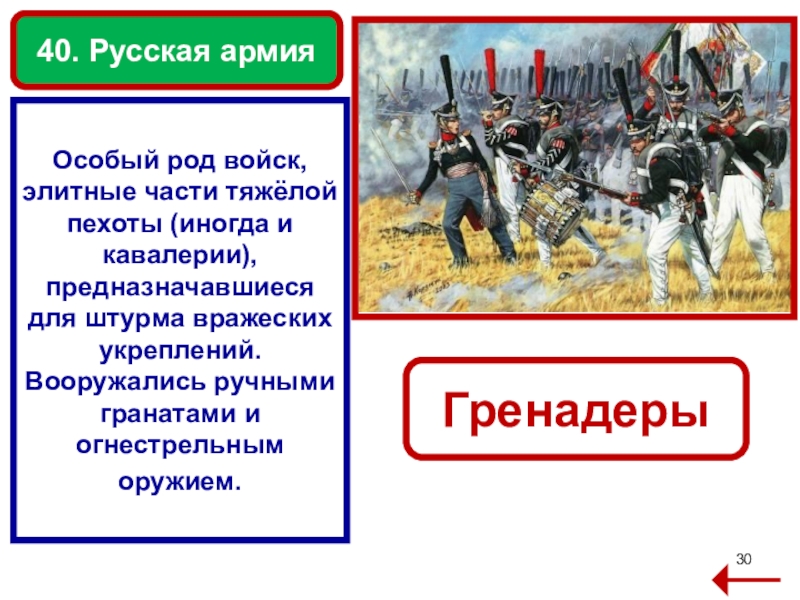 40. Русская армия

Особый род войск, элитные части тяжёлой пехоты (иногда и кавалерии), предназначавшиеся для штурма вражеских укреплений. Вооружались ручными гранатами и огнестрельным оружием.

Гренадеры

30